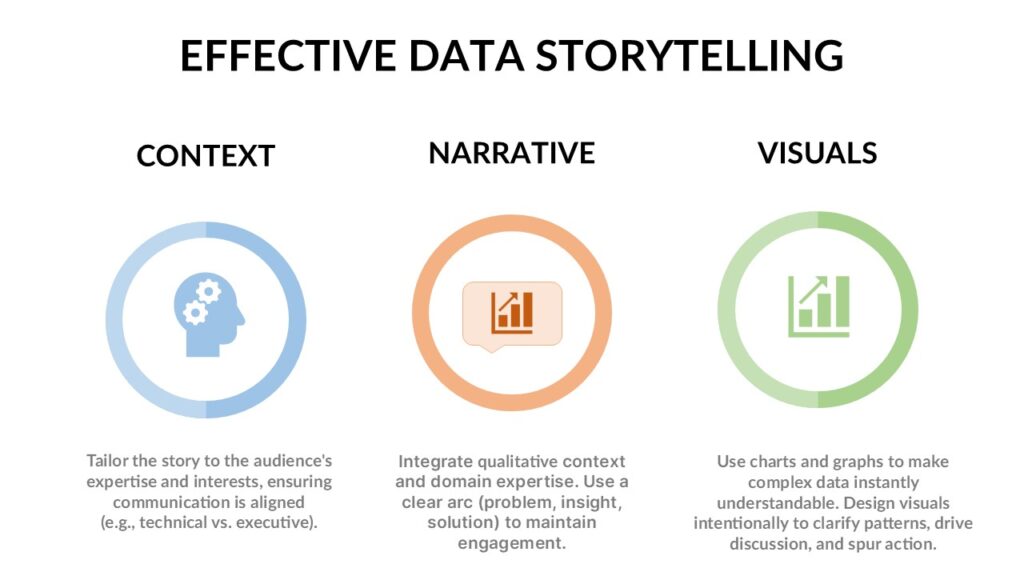 EFFECTIVE DATA STORYTELLING

CONTEXT

Tailor the story to the audience's expertise and interests, ensuring communication is aligned (e.g., technical vs. executive).

NARRATIVE

Integrate qualitative context and domain expertise. Use a clear arc (problem, insight, solution) to maintain engagement.

VISUALS

Use charts and graphs to make complex data instantly understandable. Design visuals intentionally to clarify patterns, drive discussion, and spur action.